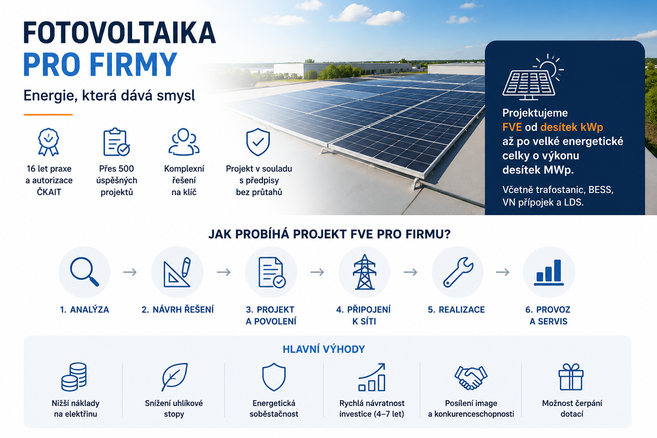 FOTOVOLTAIKA
PRO FIRMY

Energie, která dává smysl

16 let praxe a autorizace ČKAIT

Přes 500 úspěšných projektů

Komplexní řešení na klíč

Projekt v souladu s předpisy bez průtahů

Projektujeme FVE od desítek kWp až po velké energetické celky o výkonu desítek MWp.

Včetně trafostanic, BESS, VN přípojek a LDS.

JAK PROBÍHÁ PROJEKT FVE PRO FIRMU?

1. ANALÝZA

2. NÁVRH ŘEŠENÍ

3. PROJEKT A POVOLENÍ

4. PŘIPOJENÍ K SÍTI

5. REALIZACE

6. PROVOZ A SERVIS

HLAVNÍ VÝHODY

Nižší náklady na elektřinu

Snížení uhlíkové stopy

Energetická soběstačnost

Rychlá návratnost investice (4–7 let)

Posílení image a konkurenceschopnosti

Možnost čerpání dotací